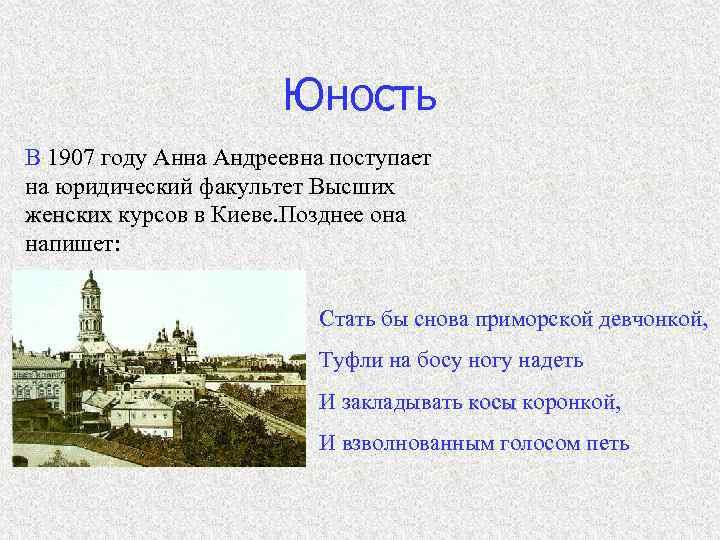 Юность

В 1907 году Анна Андреевна поступает на юридический факультет Высших женских курсов в Киеве.Позднее она напишет:

Стать бы снова приморской девчонкой,

Туфли на босу ногу надеть

И закладывать косы коронкой,

И взволнованным голосом петь